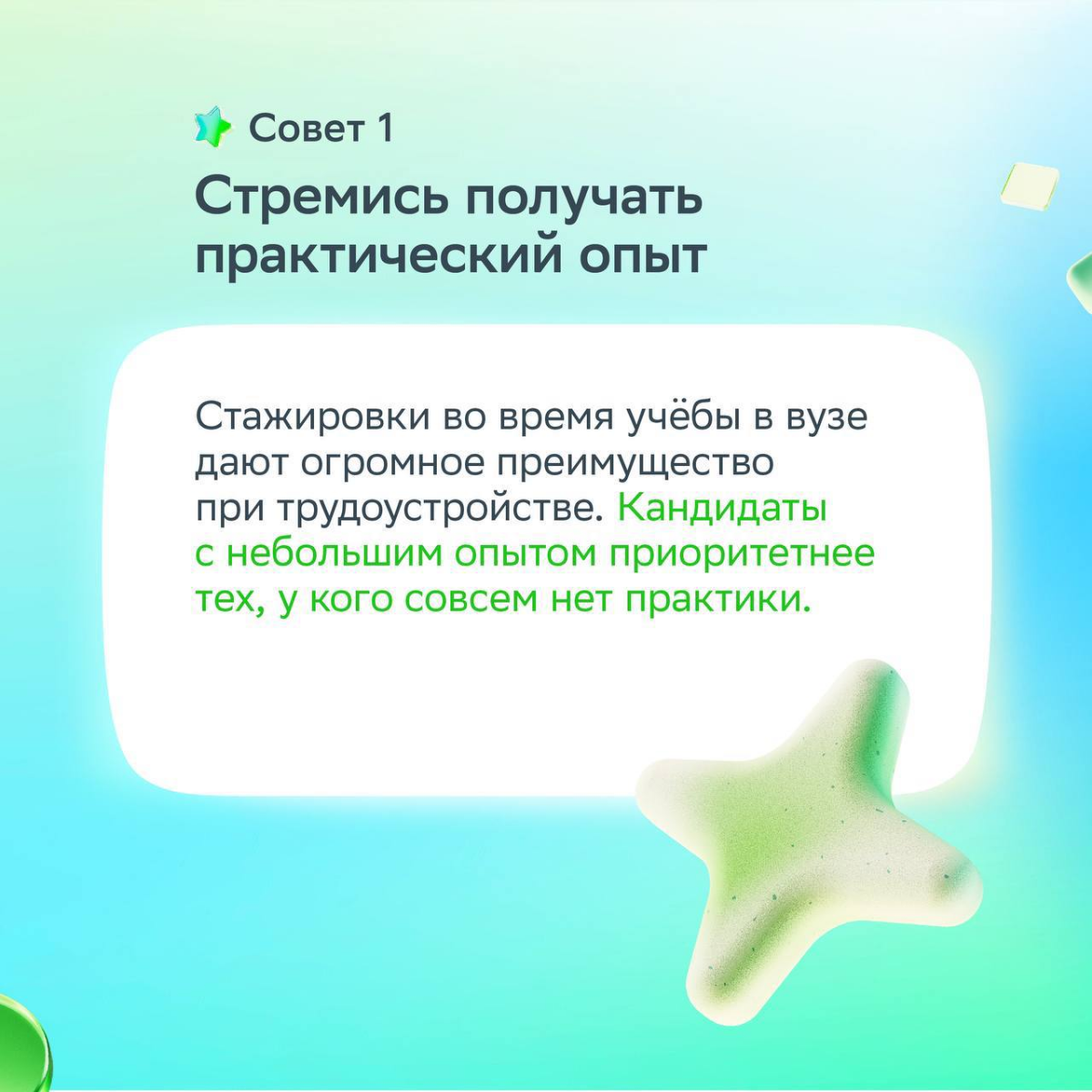 Совет 1

Стремись получать практический опыт

Стажировки во время учёбы в вузе дают огромное преимущество при трудоустройстве. Кандидаты с небольшим опытом приоритетнее тех, у кого совсем нет практики.